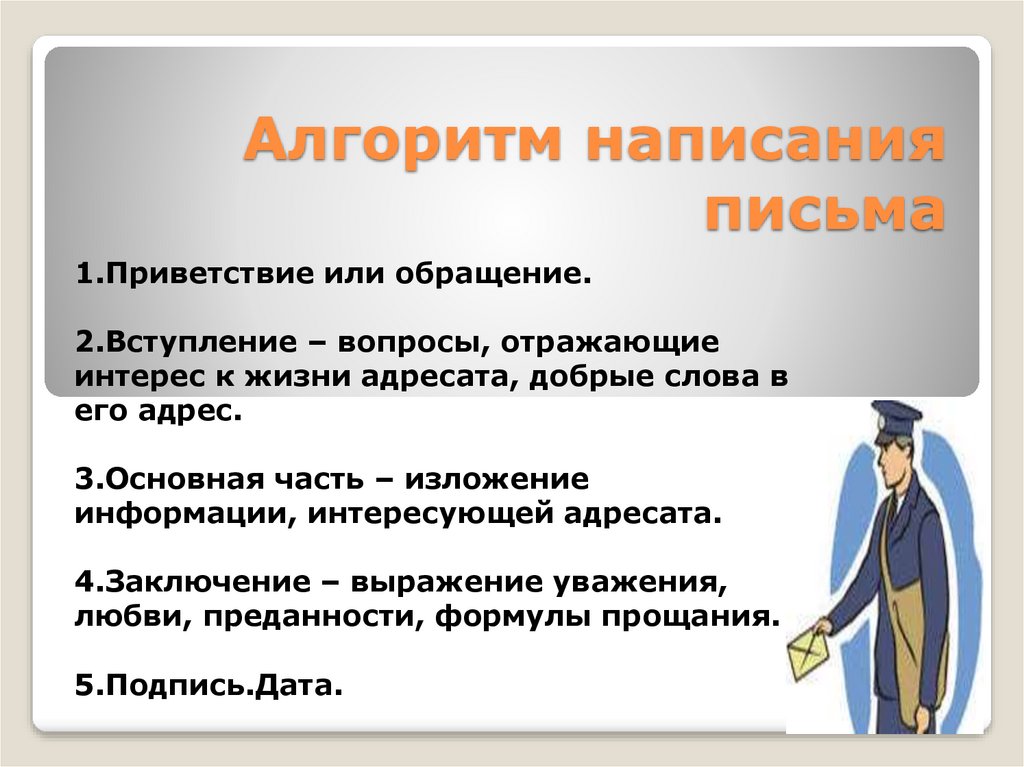 Алгоритм написания письма

1.Приветствие или обращение.

2.Вступление – вопросы, отражающие интерес к жизни адресата, добрые слова в его адрес.

3.Основная часть – изложение информации, интересующей адресата.

4.Заключение – выражение уважения, любви, преданности, формулы прощания.

5.Подпись.Дата.